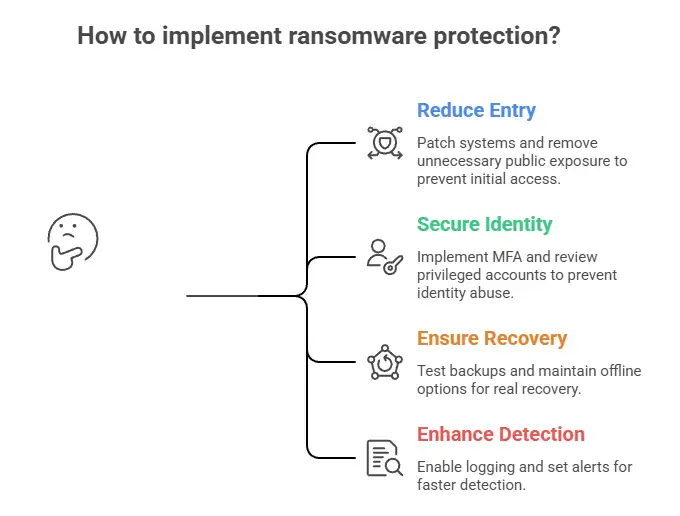 How to implement ransomware protection?

Reduce Entry

Patch systems and remove unnecessary public exposure to prevent initial access.

Secure Identity

Implement MFA and review privileged accounts to prevent identity abuse.

Ensure Recovery

Test backups and maintain offline options for real recovery.

Enhance Detection

Enable logging and set alerts for faster detection.